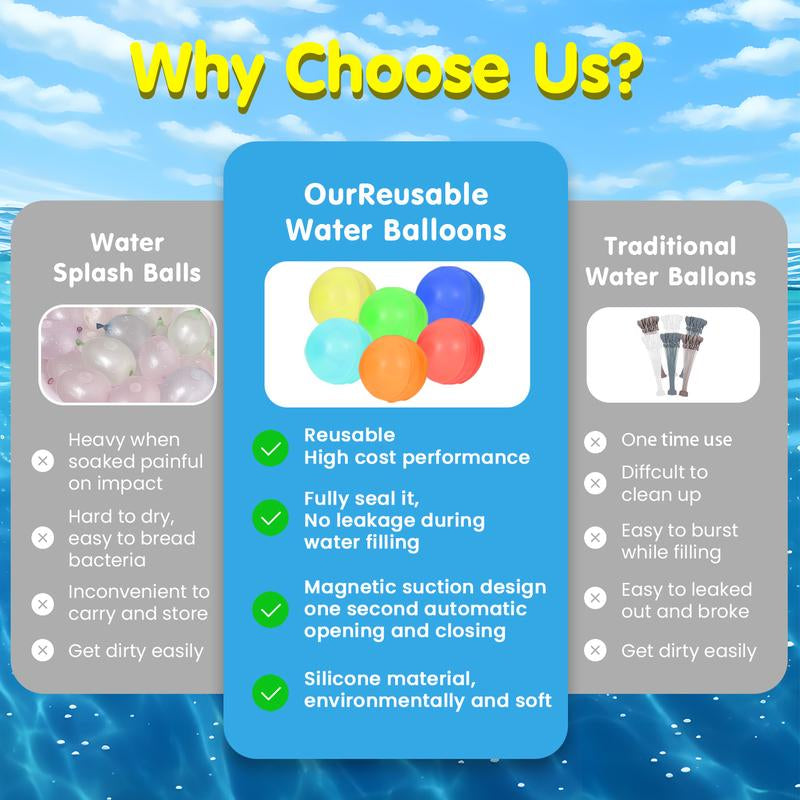 Why Choose Us?

Water Splash Balls

Heavy when soaked painful on impact

Hard to dry, easy to bread bacteria

Inconvenient to carry and store

Get dirty easily

OurReusable Water Balloons

Reusable
High cost performance

Fully seal it,
No leakage during water filling

Magnetic suction design one second automatic opening and closing

Silicone material, environmentally and soft

Traditional Water Ballons

One time use

Diffcult to clean up

Easy to burst while filling

Easy to leaked out and broke

Get dirty easily